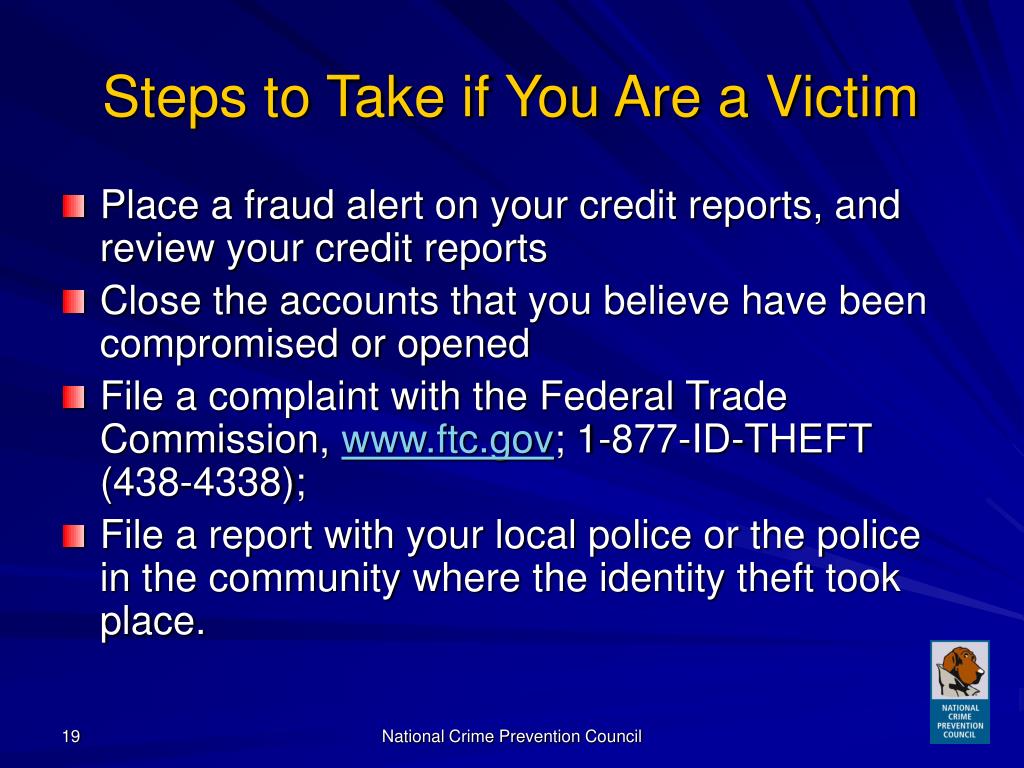 Steps to Take if You Are a Victim

Place a fraud alert on your credit reports, and review your credit reports

Close the accounts that you believe have been compromised or opened

File a complaint with the Federal Trade Commission, www.ftc.gov; 1-877-ID-THEFT (438-4338);

File a report with your local police or the police in the community where the identity theft took place.

19

National Crime Prevention Council

NATIONAL CRIME PREVENTION COUNCIL